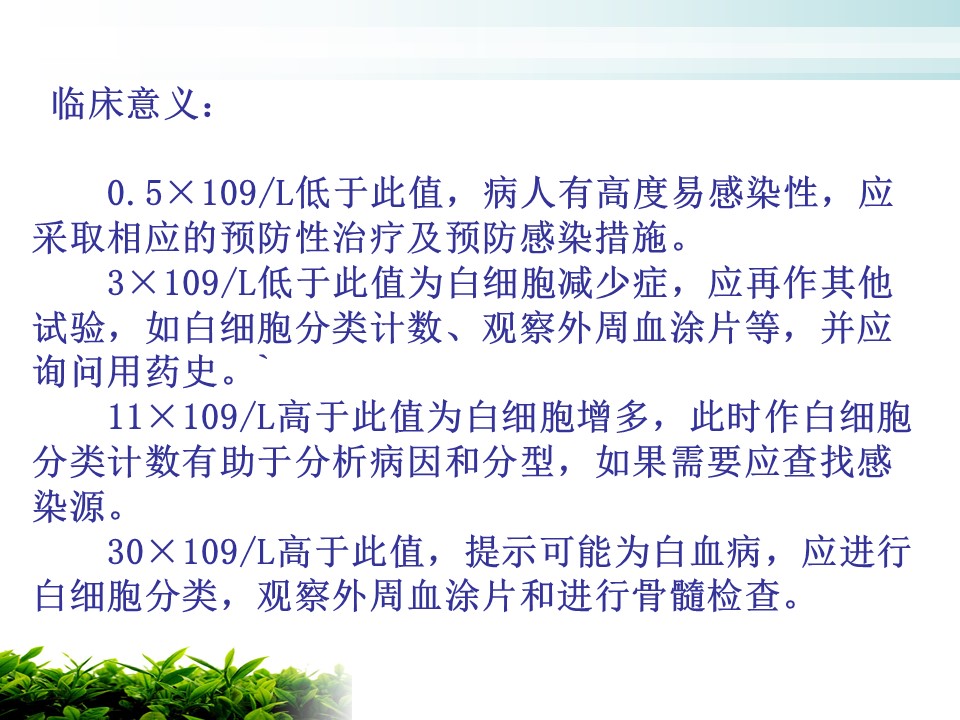 临床意义：

0.5×109/L低于此值，病人有高度易感染性，应采取相应的预防性治疗及预防感染措施。

3×109/L低于此值为白细胞减少症，应再作其他试验，如白细胞分类计数、观察外周血涂片等，并应询问用药史。`

11×109/L高于此值为白细胞增多，此时作白细胞分类计数有助于分析病因和分型，如果需要应查找感染源。

30×109/L高于此值，提示可能为白血病，应进行白细胞分类，观察外周血涂片和进行骨髓检查。